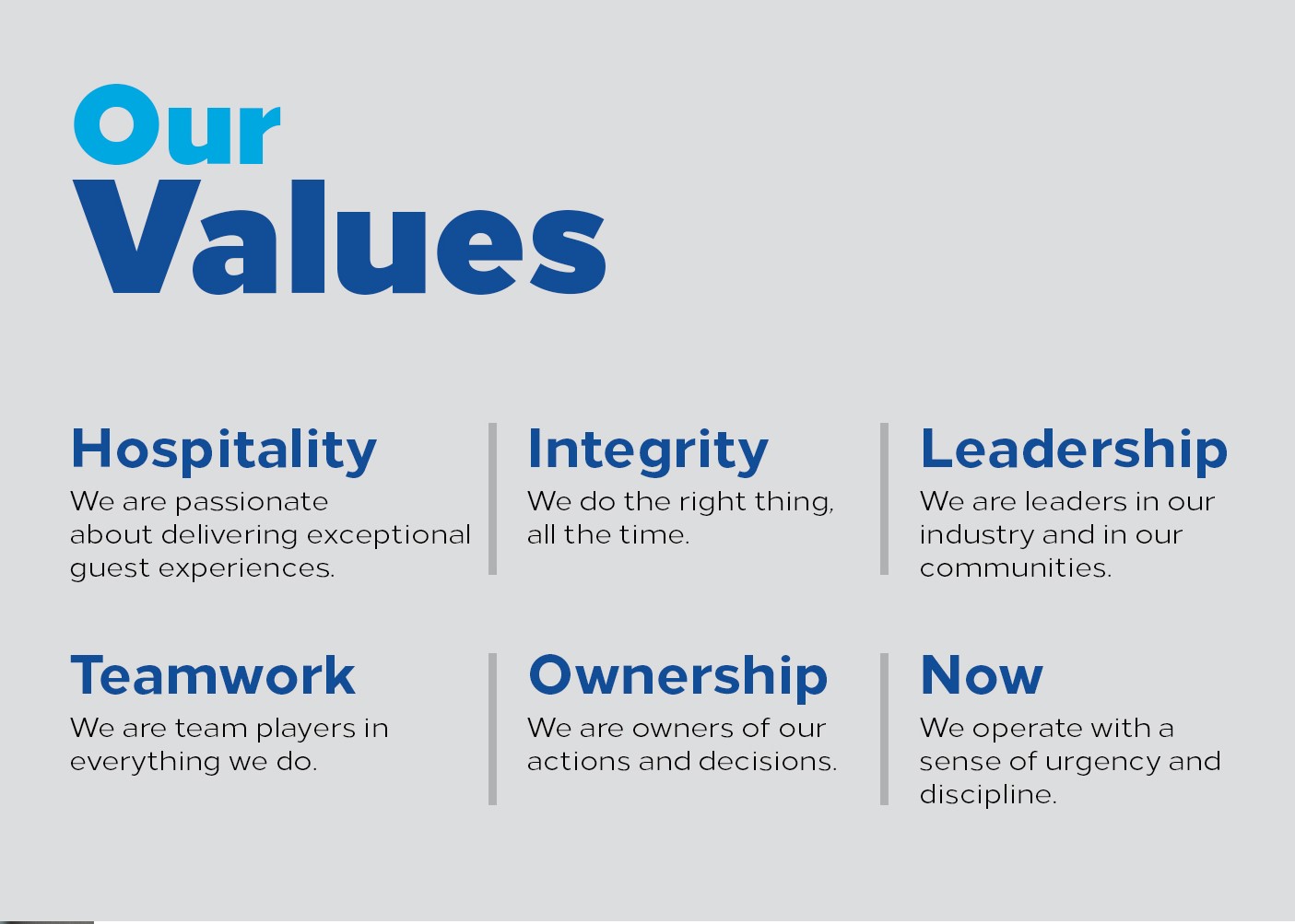 Our
Values

Hospitality
We are passionate about delivering exceptional guest experiences.

Integrity
We do the right thing, all the time.

Leadership
We are leaders in our industry and in our communities.

Teamwork
We are team players in everything we do.

Ownership
We are owners of our actions and decisions.

Now
We operate with a sense of urgency and discipline.